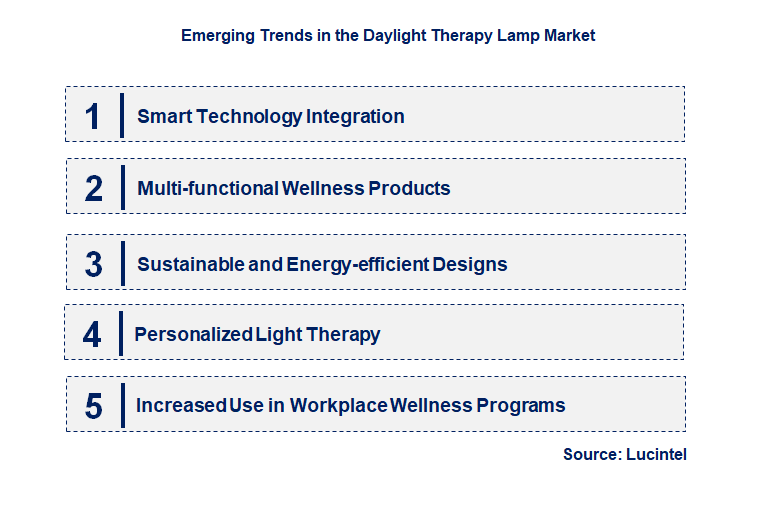 Emerging Trends in the Daylight Therapy Lamp Market

1 Smart Technology Integration

2 Multi-functional Wellness Products

3 Sustainable and Energy-efficient Designs

4 Personalized Light Therapy

5 Increased Use in Workplace Wellness Programs

Source: Lucintel